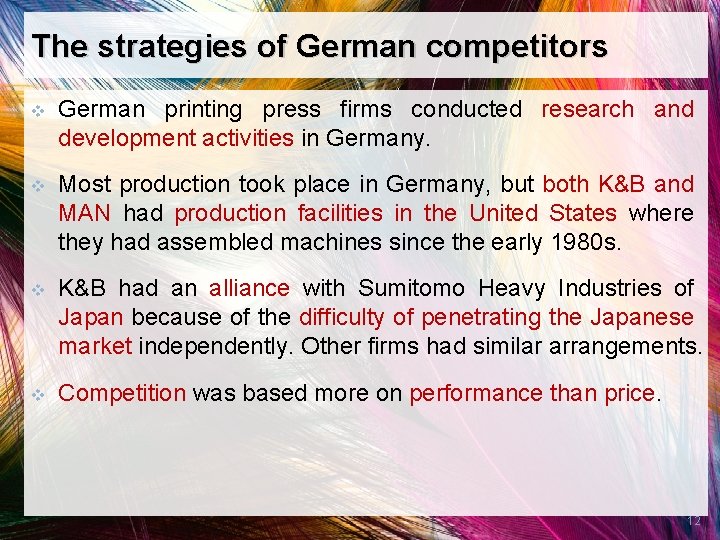 The strategies of German competitors

German printing press firms conducted research and development activities in Germany.

Most production took place in Germany, but both K&B and MAN had production facilities in the United States where they had assembled machines since the early 1980s.

K&B had an alliance with Sumitomo Heavy Industries of Japan because of the difficulty of penetrating the Japanese market independently. Other firms had similar arrangements.

Competition was based more on performance than price.

12